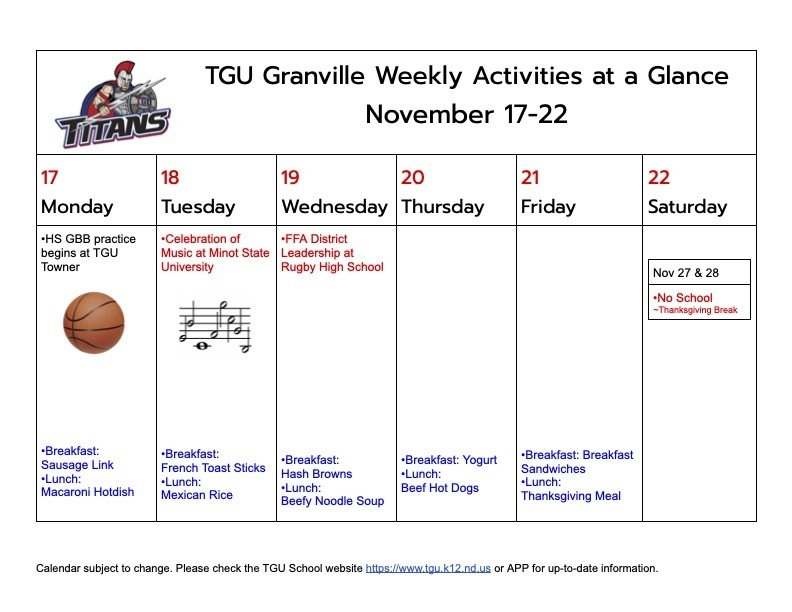 TITANS

TGU Granville Weekly Activities at a Glance
November 17-22

| 17 Monday | 18 Tuesday | 19 Wednesday | 20 Thursday | 21 Friday | 22 Saturday |
|---|---|---|---|---|---|
| •HS GBB practice begins at TGU Towner | •Celebration of Music at Minot State University | •FFA District Leadership at Rugby High School | | | Nov 27 & 28 •No School ~Thanksgiving Break |
| •Breakfast: Sausage Link •Lunch: Macaroni Hotdish | •Breakfast: French Toast Sticks •Lunch: Mexican Rice | •Breakfast: Hash Browns •Lunch: Beefy Noodle Soup | •Breakfast: Yogurt •Lunch: Beef Hot Dogs | •Breakfast: Breakfast Sandwiches •Lunch: Thanksgiving Meal | |

Calendar subject to change. Please check the TGU School website https://www.tgu.k12.nd.us or APP for up-to-date information.